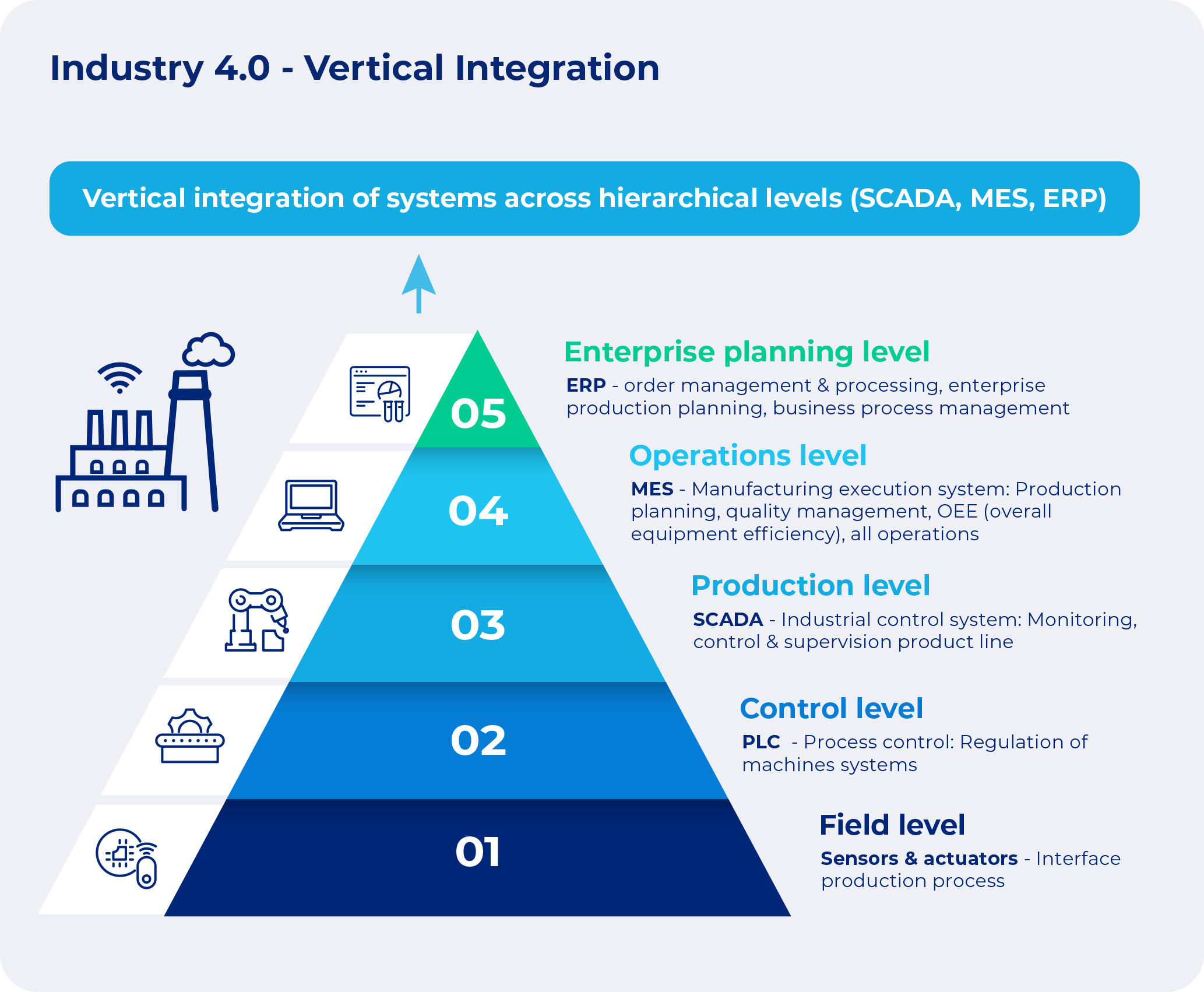 Industry 4.0 - Vertical Integration

Vertical integration of systems across hierarchical levels (SCADA, MES, ERP)

05

Enterprise planning level

ERP - order management & processing, enterprise production planning, business process management

04

Operations level

MES - Manufacturing execution system: Production planning, quality management, OEE (overall equipment efficiency), all operations

03

Production level

SCADA - Industrial control system: Monitoring, control & supervision product line

02

Control level

PLC - Process control: Regulation of machines systems

01

Field level

Sensors & actuators - Interface production process